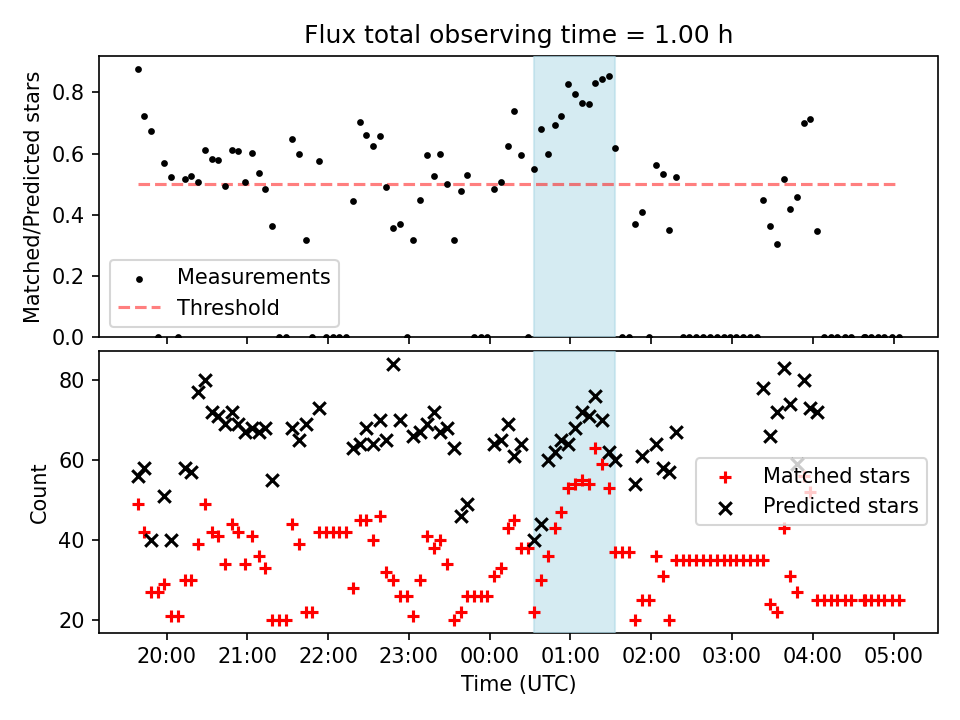 Flux total observing time = 1.00 h

Matched/Predicted stars

0.8
0.6
0.4
0.2
0.0

Measurements
Threshold

Count

80
60
40
20

Matched stars
Predicted stars

20:00 21:00 22:00 23:00 00:00 01:00 02:00 03:00 04:00 05:00

Time (UTC)